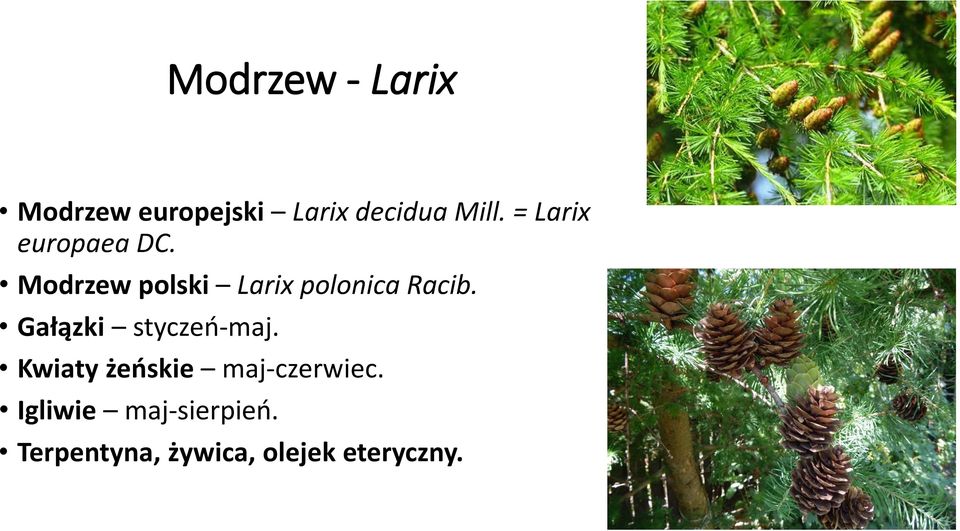 Modrzew - Larix

• Modrzew europejski – Larix decidua Mill. = Larix europaea DC.
• Modrzew polski – Larix polonica Racib.
• Gałązki – styczeń-maj.
• Kwiaty żeńskie – maj-czerwiec.
• Igliwie – maj-sierpień.
• Terpentyna, żywica, olejek eteryczny.